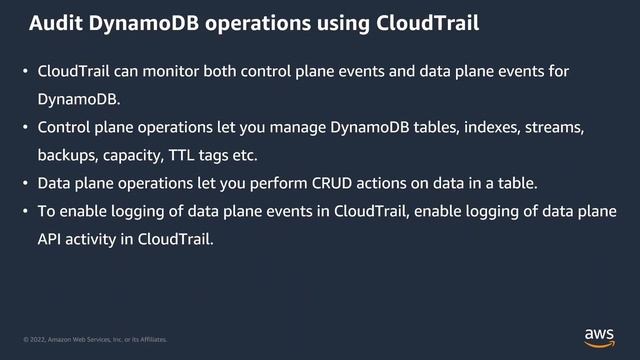 Audit DynamoDB operations using CloudTrail

• CloudTrail can monitor both control plane events and data plane events for DynamoDB.
• Control plane operations let you manage DynamoDB tables, indexes, streams, backups, capacity, TTL tags etc.
• Data plane operations let you perform CRUD actions on data in a table.
• To enable logging of data plane events in CloudTrail, enable logging of data plane API activity in CloudTrail.

© 2022, Amazon Web Services, Inc. or its Affiliates.

aws